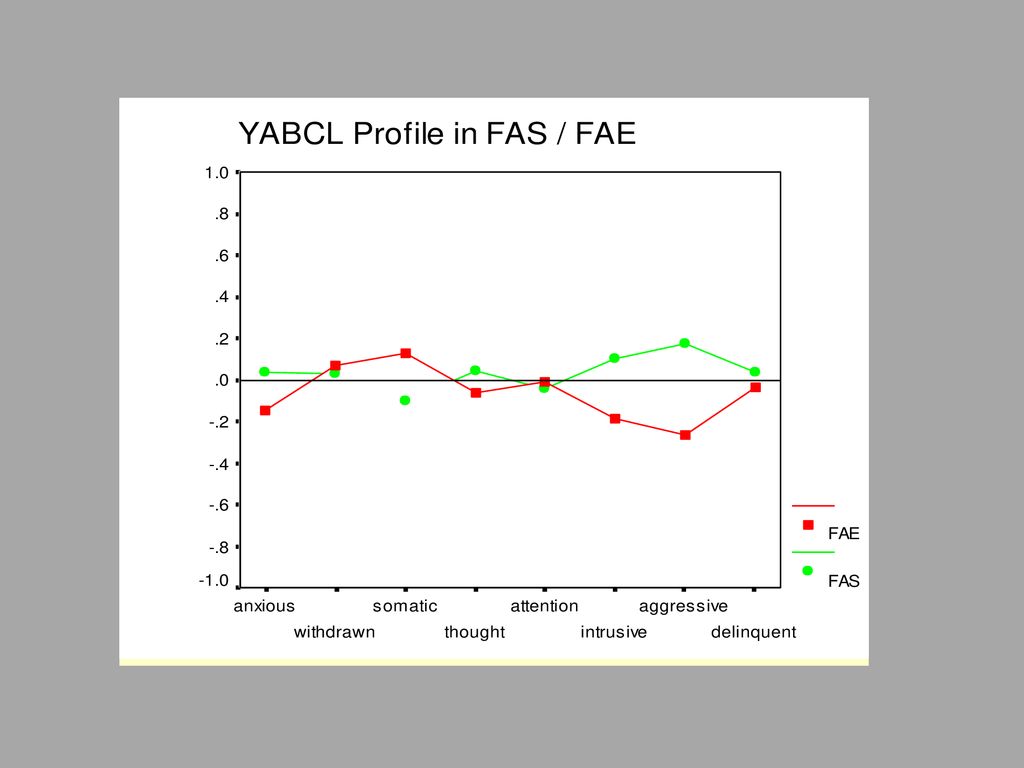 YABCL Profile in FAS / FAE

1.0
.8
.6
.4
.2
.0
-.2
-.4
-.6
-.8
-1.0

anxious
withdrawn
somatic
thought
attention
intrusive
aggressive
delinquent

FAE
FAS